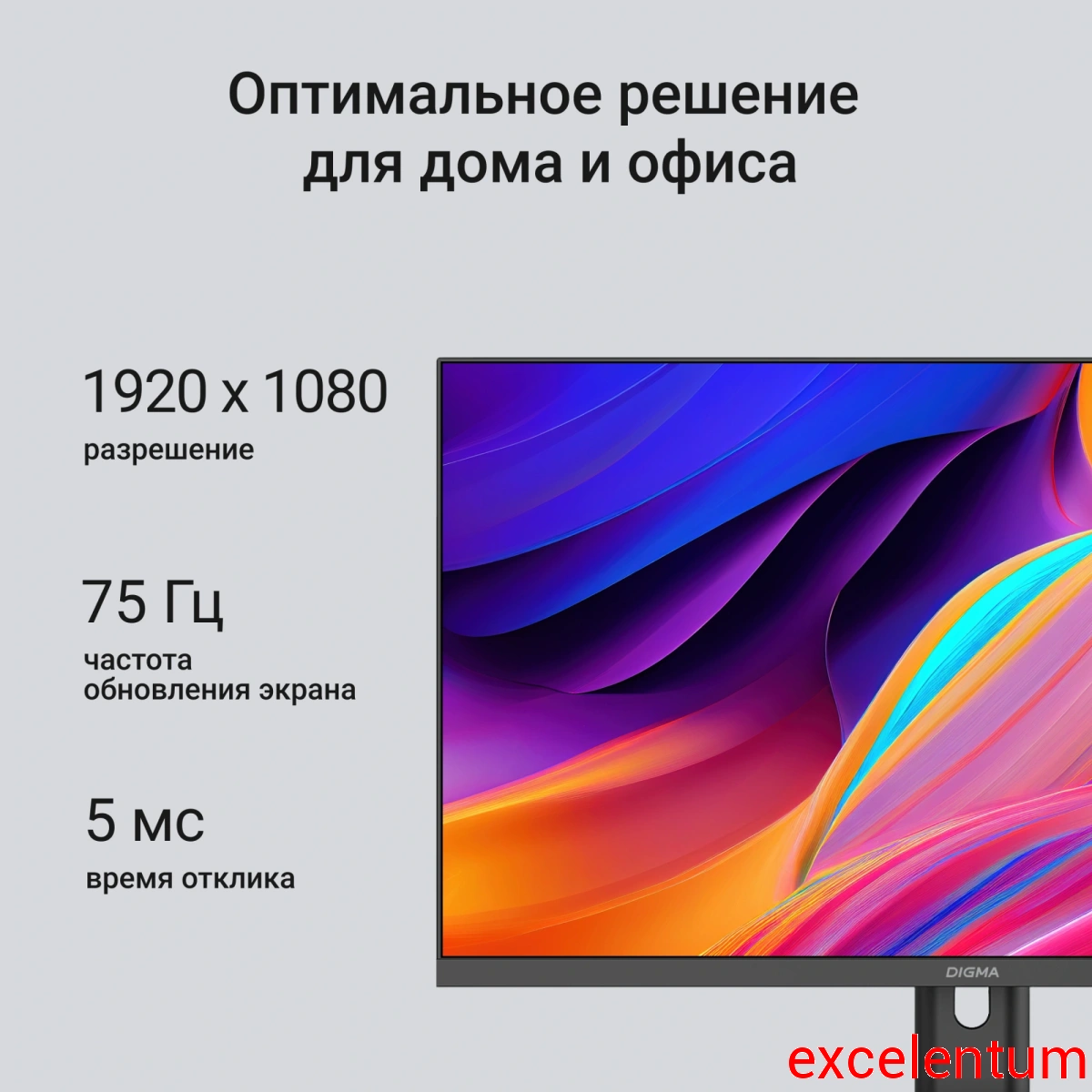 Оптимальное решение для дома и офиса

1920 x 1080
разрешение

75 Гц
частота
обновления экрана

5 мс
время отклика

DIGMA

excelentum